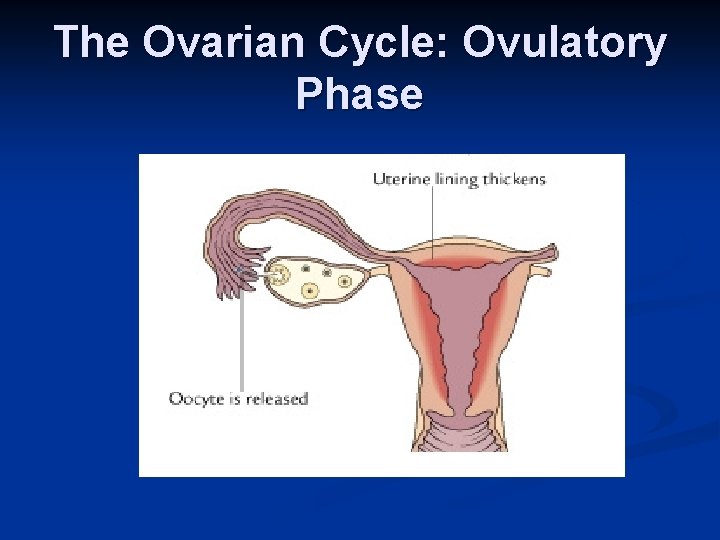 The Ovarian Cycle: Ovulatory Phase

Uterine lining thickens

Oocyte is released